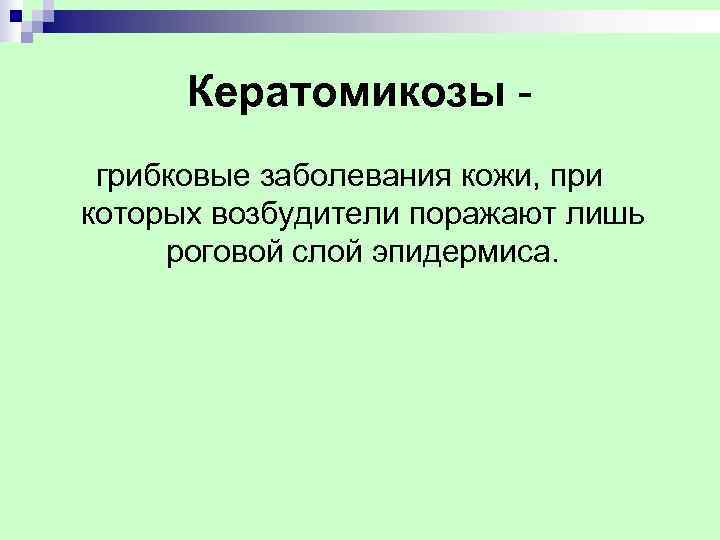 Кератомикозы -

грибковые заболевания кожи, при которых возбудители поражают лишь роговой слой эпидермиса.